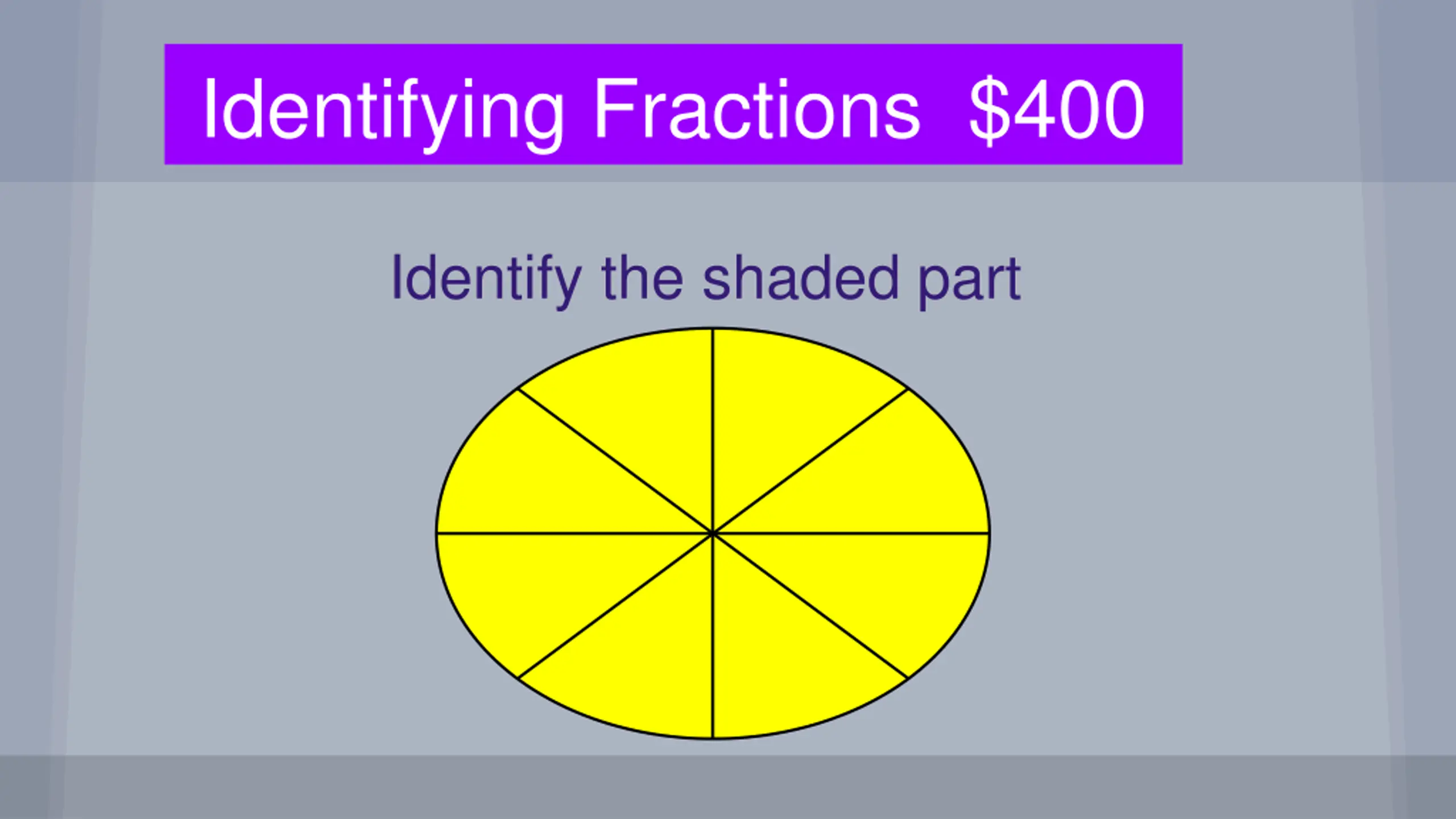 Identifying Fractions \$400

Identify the shaded part